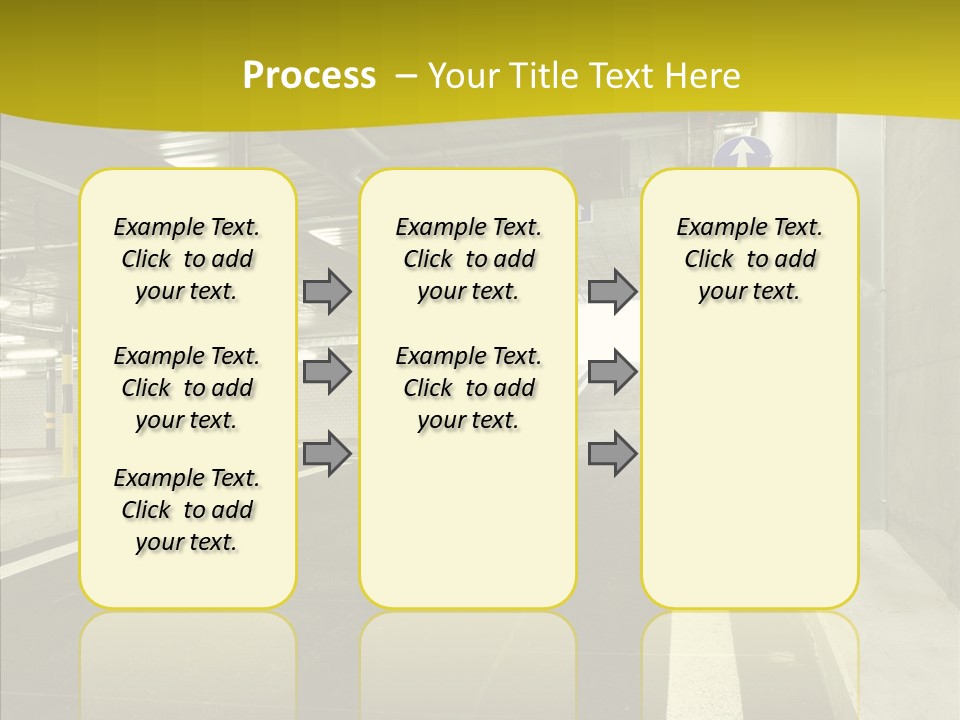 Process – Your Title Text Here

Example Text. Click to add your text.

Example Text. Click to add your text.

Example Text. Click to add your text.

Example Text. Click to add your text.

Example Text. Click to add your text.

Example Text. Click to add your text.